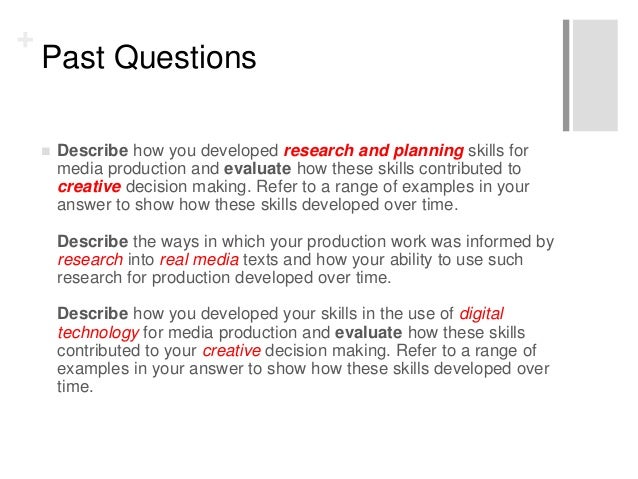 +
Past Questions

Describe how you developed research and planning skills for media production and evaluate how these skills contributed to creative decision making. Refer to a range of examples in your answer to show how these skills developed over time.

Describe the ways in which your production work was informed by research into real media texts and how your ability to use such research for production developed over time.

Describe how you developed your skills in the use of digital technology for media production and evaluate how these skills contributed to your creative decision making. Refer to a range of examples in your answer to show how these skills developed over time.